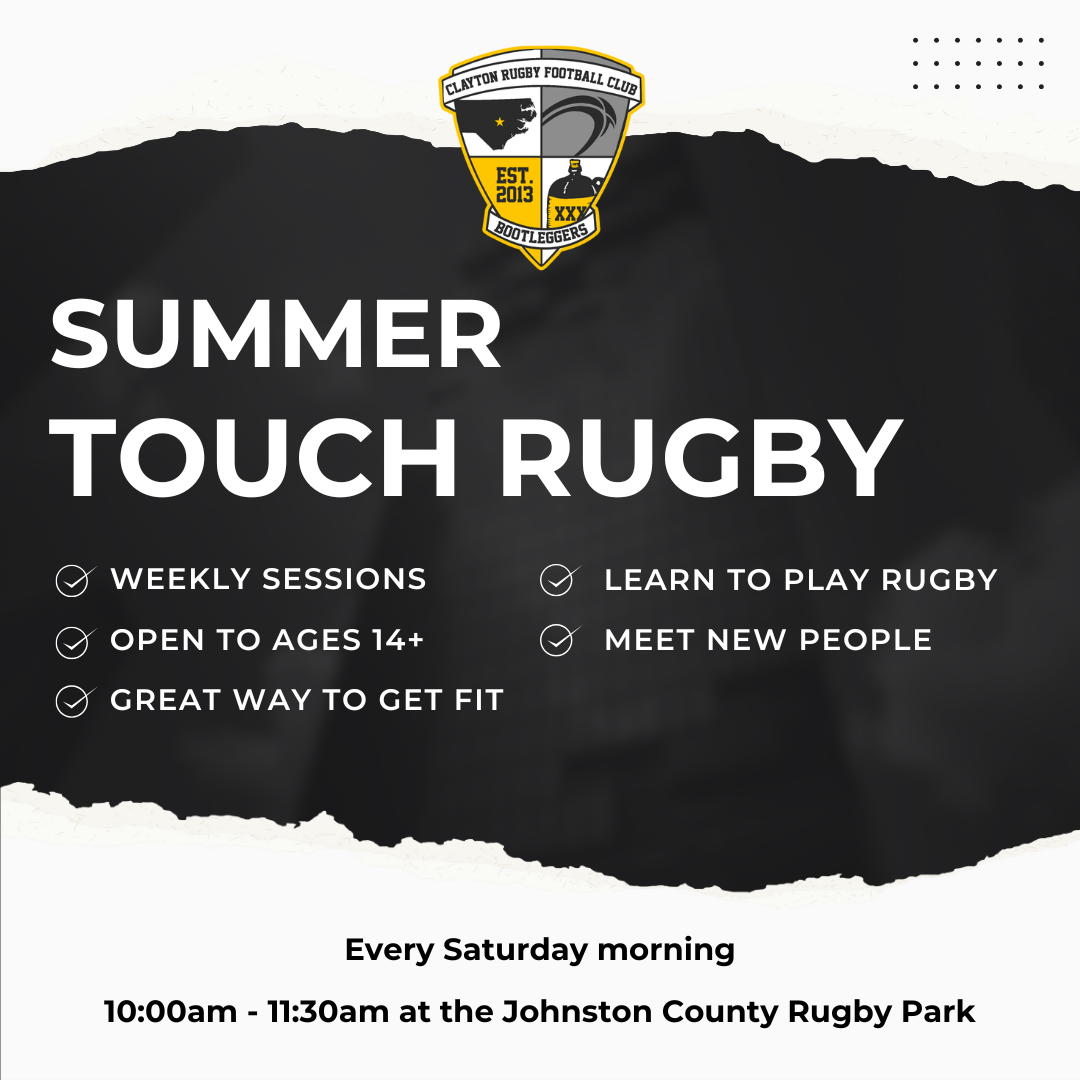 CLAYTON RUGBY FOOTBALL CLUB
EST. 2013
XXX
BOOTLEGGERS

SUMMER TOUCH RUGBY

WEEKLY SESSIONS
OPEN TO AGES 14+
GREAT WAY TO GET FIT

LEARN TO PLAY RUGBY
MEET NEW PEOPLE

Every Saturday morning

10:00am - 11:30am at the Johnston County Rugby Park